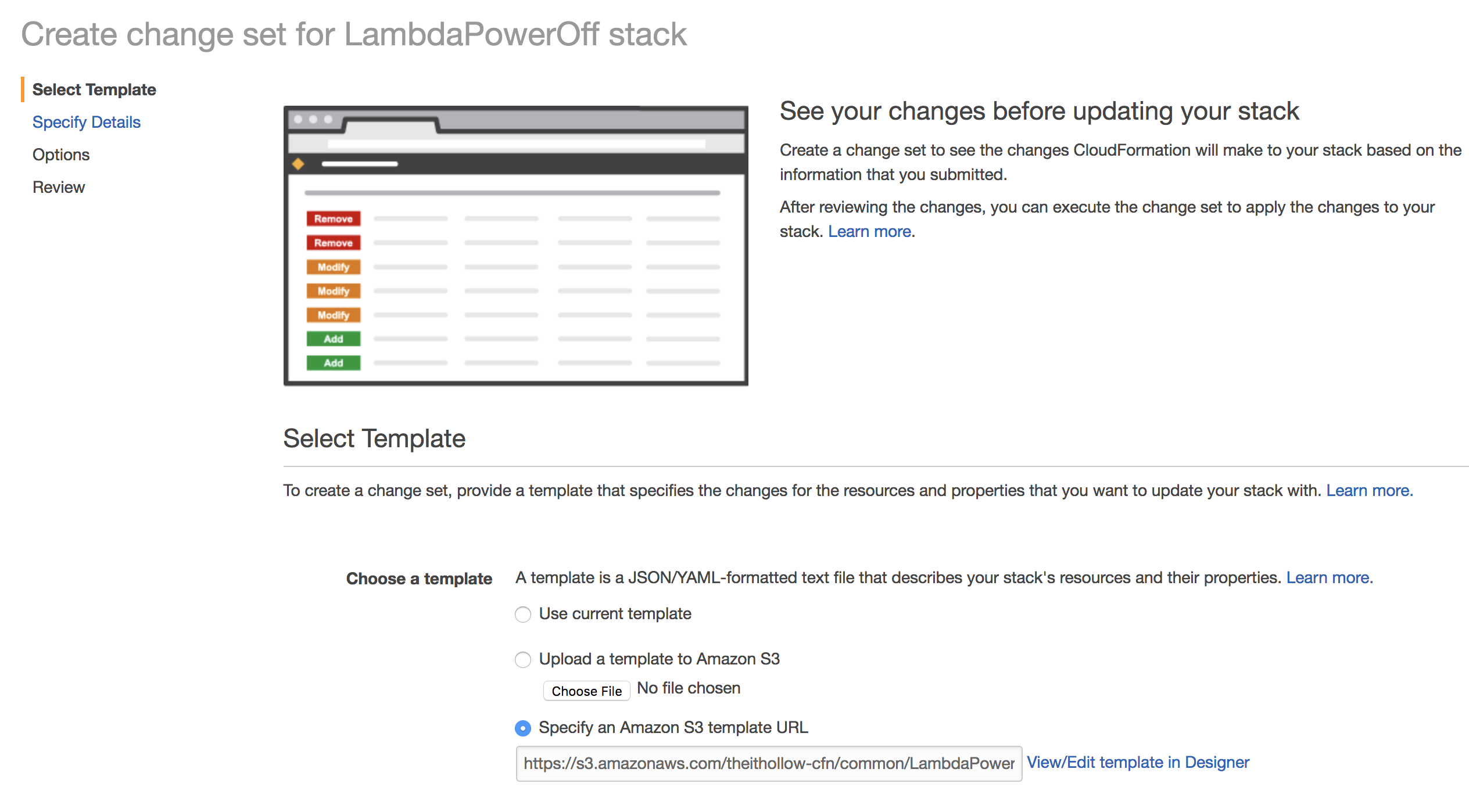 Create change set for LambdaPowerOff stack

Select Template
Specify Details
Options
Review

Remove
Remove
Modify
Modify
Modify
Add
Add

See your changes before updating your stack

Create a change set to see the changes CloudFormation will make to your stack based on the information that you submitted.

After reviewing the changes, you can execute the change set to apply the changes to your stack. Learn more.

Select Template

To create a change set, provide a template that specifies the changes for the resources and properties that you want to update your stack with. Learn more.

Choose a template A template is a JSON/YAML-formatted text file that describes your stack's resources and their properties. Learn more.

Use current template

Upload a template to Amazon S3

Choose File No file chosen

Specify an Amazon S3 template URL

https://s3.amazonaws.com/theithollow-cfn/common/LambdaPower View/Edit template in Designer